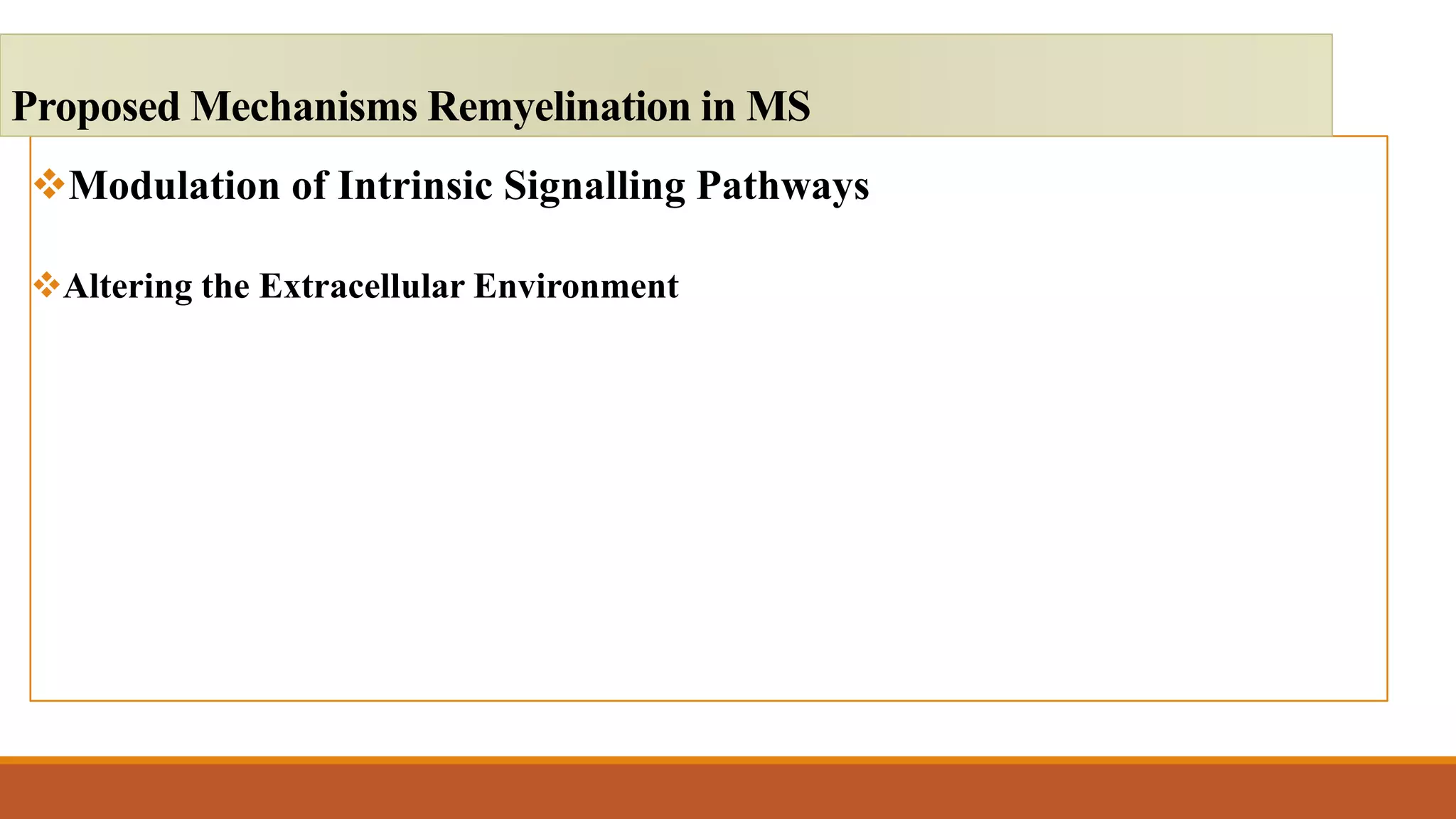 Proposed Mechanisms Remyelination in MS

❖Modulation of Intrinsic Signalling Pathways

❖Altering the Extracellular Environment